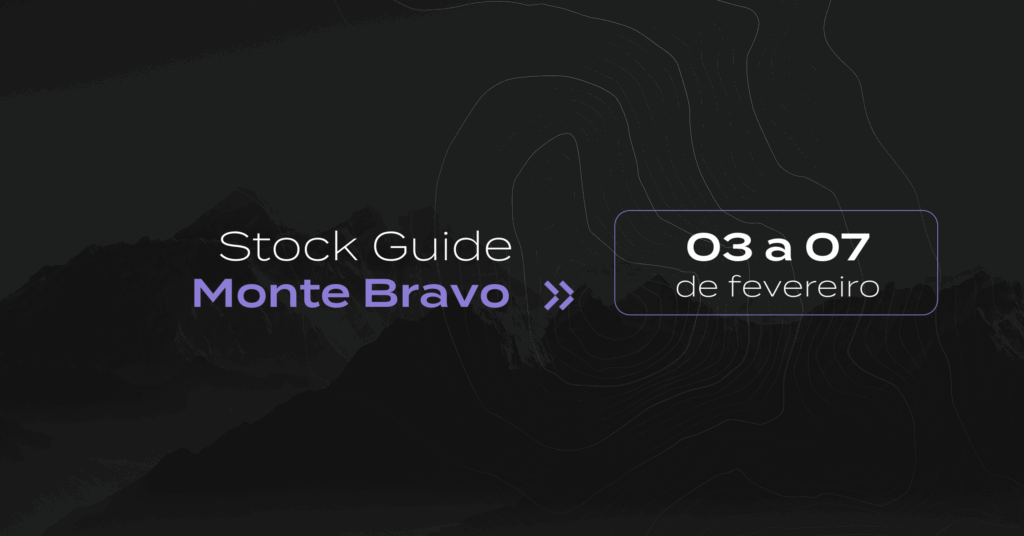 Stock Guide
Monte Bravo

03 a 07
de fevereiro